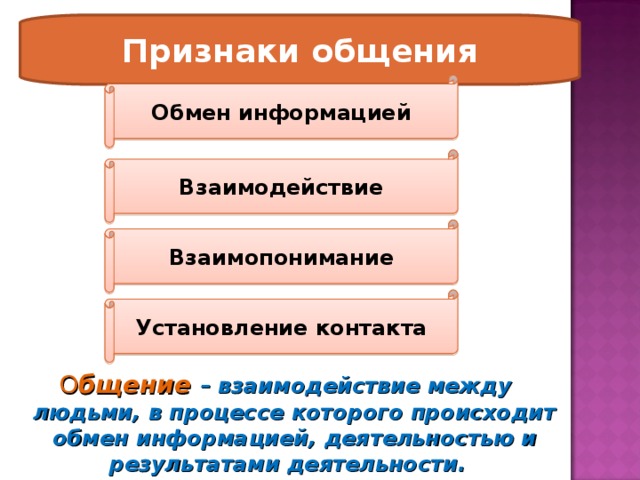 Признаки общения

Обмен информацией

Взаимодействие

Взаимопонимание

Установление контакта

Общение – взаимодействие между людьми, в процессе которого происходит обмен информацией, деятельностью и результатами деятельности.